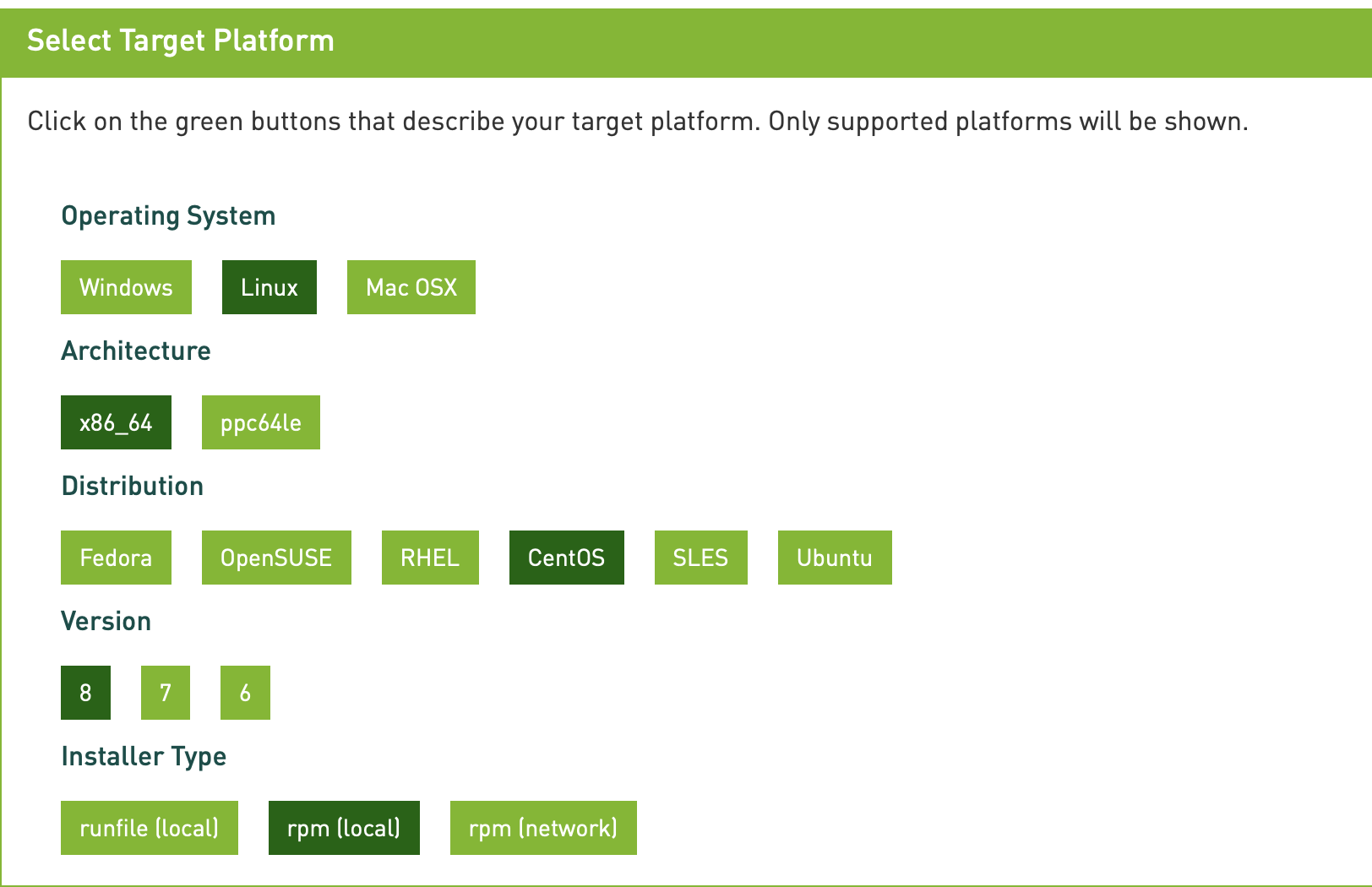 Select Target Platform

Click on the green buttons that describe your target platform. Only supported platforms will be shown.

Operating System

Windows Linux Mac OSX

Architecture

x86_64 ppc64le

Distribution

Fedora OpenSUSE RHEL CentOS SLES Ubuntu

Version

8 7 6

Installer Type

runfile (local) rpm (local) rpm (network)